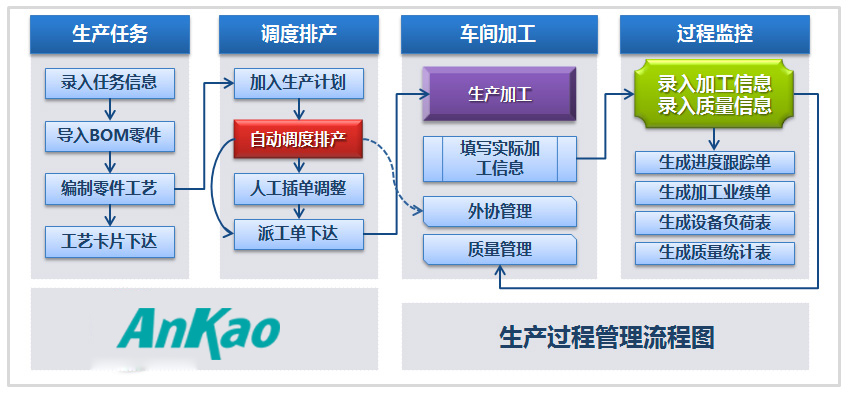 生产任务

录入任务信息

导入BOM零件

编制零件工艺

工艺卡片下达

调度排产

加入生产计划

自动调度排产

人工插单调整

派工单下达

车间加工

生产加工

填写实际加工信息

外协管理

质量管理

过程监控

录入加工信息
录入质量信息

生成进度跟踪单

生成加工业绩单

生成设备负荷表

生成质量统计表

AnKao

生产过程管理流程图